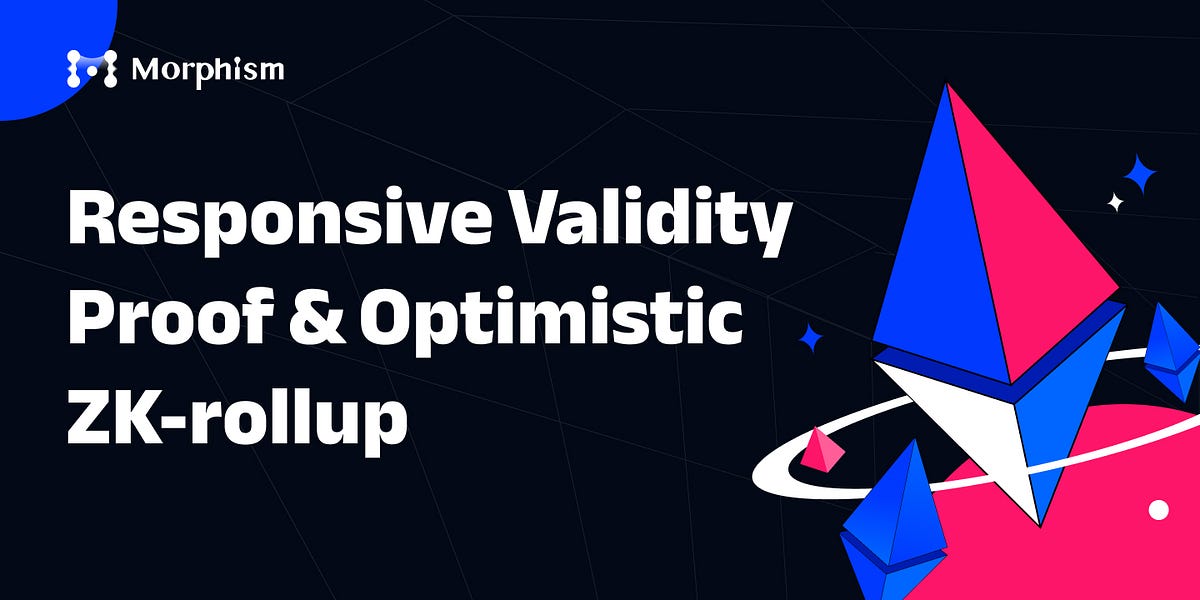 Morphism

Responsive Validity Proof & Optimistic ZK-rollup